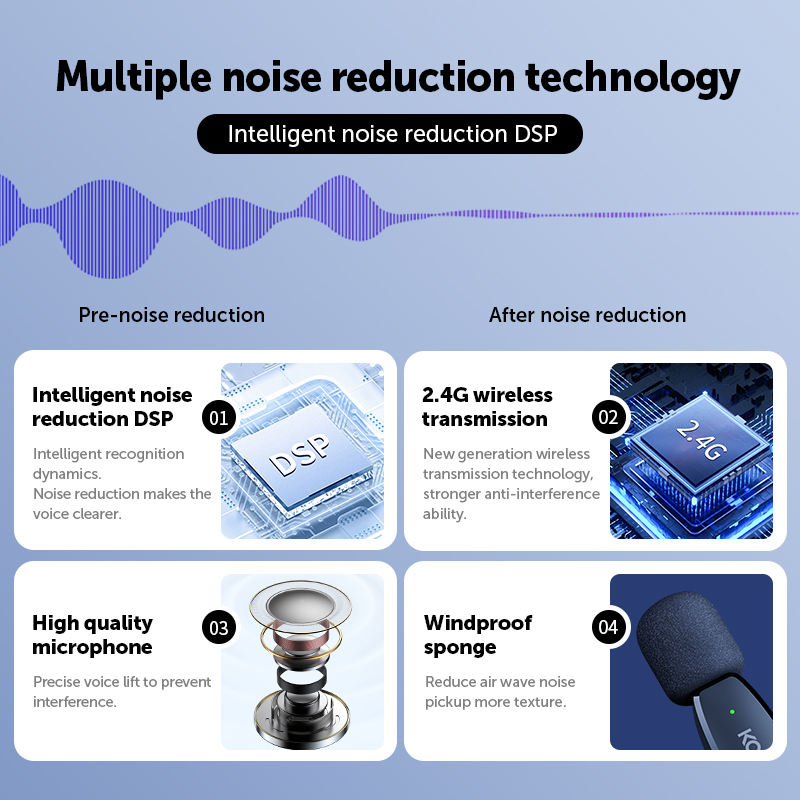 Multiple noise reduction technology

Intelligent noise reduction DSP

Pre-noise reduction

After noise reduction

Intelligent noise reduction DSP

01

Intelligent recognition dynamics.
Noise reduction makes the voice clearer.

DSP

2.4G wireless transmission

02

New generation wireless transmission technology, stronger anti-interference ability.

2.4G

High quality microphone

03

Precise voice lift to prevent interference.

Windproof sponge

04

Reduce air wave noise pickup more texture.

KO